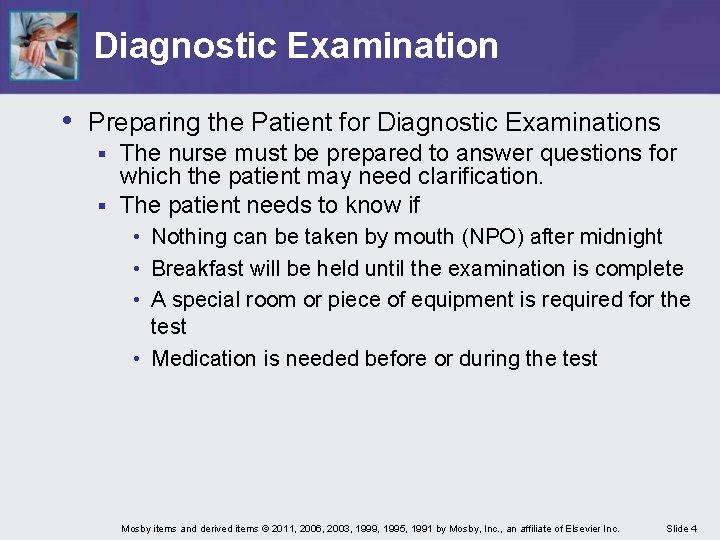 Diagnostic Examination

• Preparing the Patient for Diagnostic Examinations
▪ The nurse must be prepared to answer questions for which the patient may need clarification.
▪ The patient needs to know if
• Nothing can be taken by mouth (NPO) after midnight
• Breakfast will be held until the examination is complete
• A special room or piece of equipment is required for the test
• Medication is needed before or during the test

Mosby items and derived items © 2011, 2006, 2003, 1999, 1995, 1991 by Mosby, Inc., an affiliate of Elsevier Inc. Slide 4